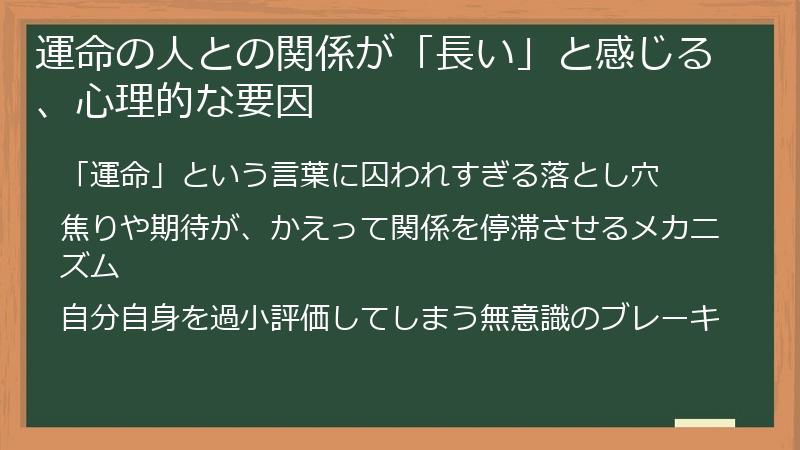 運命の人との関係が「長い」と感じる、心理的な要因

「運命」という言葉に囚われすぎる落とし穴

焦りや期待が、かえって関係を停滞させるメカニズム

自分自身を過小評価してしまう無意識のブレーキ